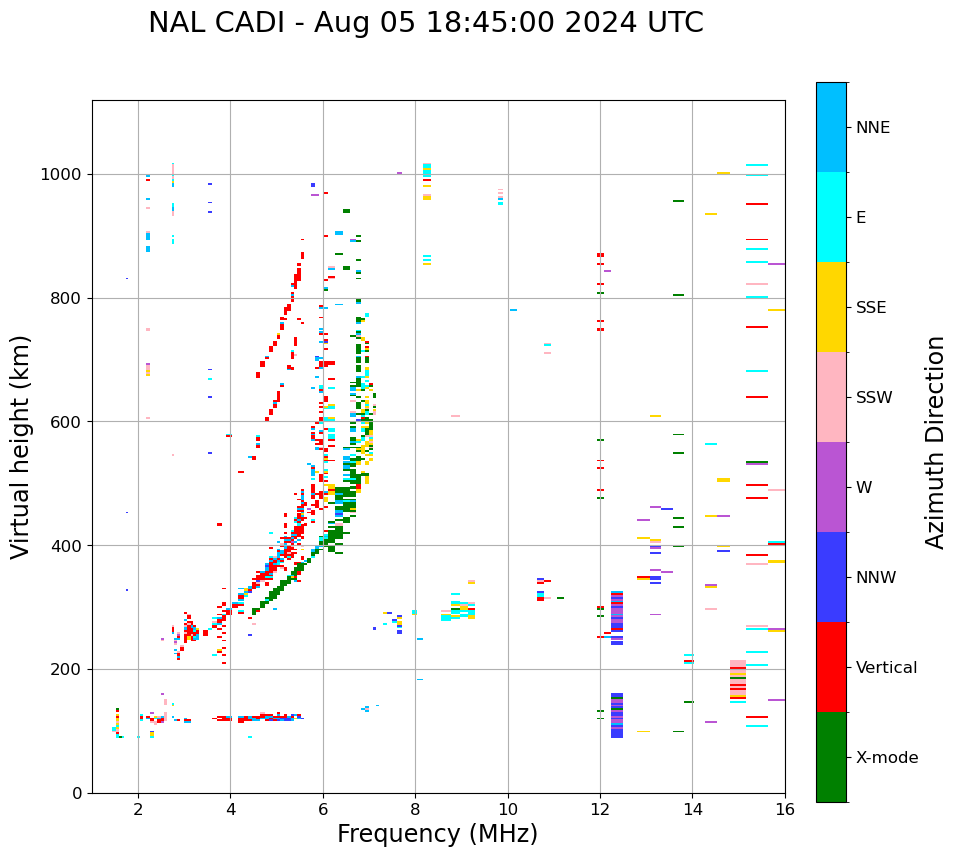 NAL CADI - Aug 05 18:45:00 2024 UTC

Virtual height (km)

1000
800
600
400
200
0

2 4 6 8 10 12 14 16

Frequency (MHz)

NNE
E
SSE
SSW
W
NNW
Vertical
X-mode

Azimuth Direction